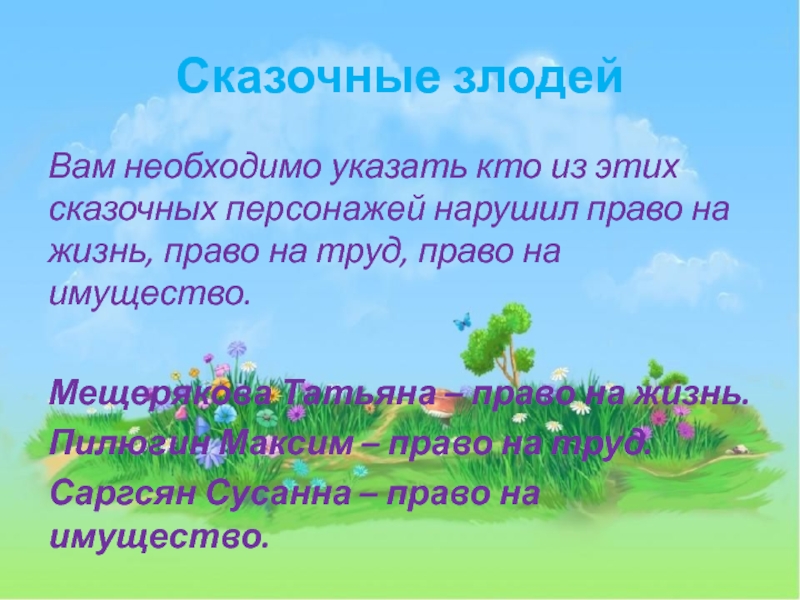 Сказочные злодей

Вам необходимо указать кто из этих сказочных персонажей нарушил право на жизнь, право на труд, право на имущество.

Мещерякова Татьяна – право на жизнь.

Пилюгин Максим – право на труд.

Саргсян Сусанна – право на имущество.